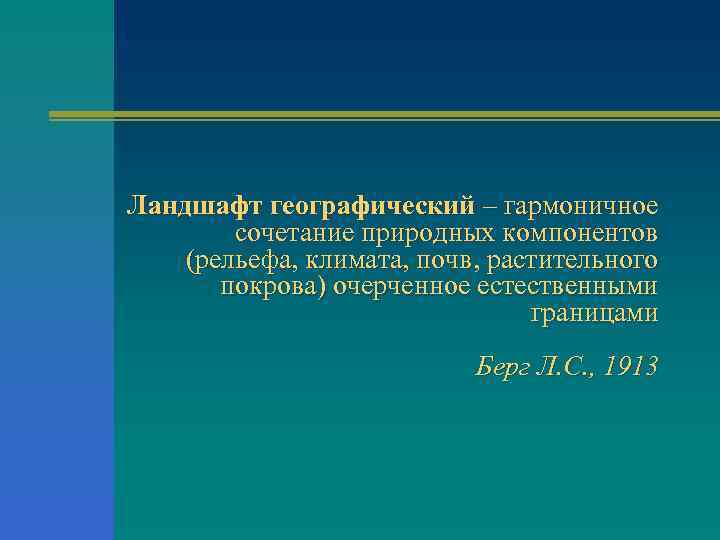 Ландшафт географический – гармоничное сочетание природных компонентов (рельефа, климата, почв, растительного покрова) очерченное естественными границами

Берг Л.С., 1913